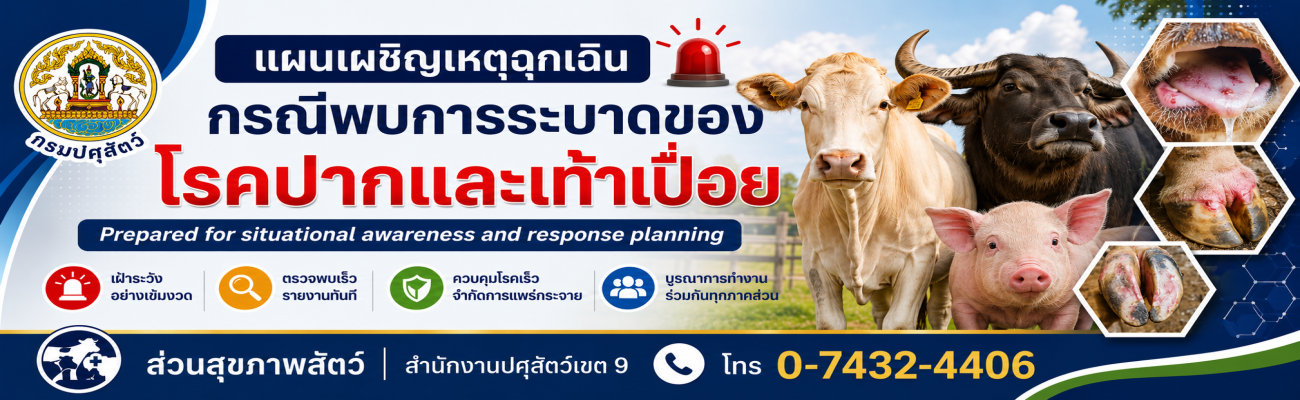 กรมปศุสัตว์

แผนเผชิญเหตุฉุกเฉิน
กรณีพบการระบาดของ
โรคปากและเท้าเปื่อย

Prepared for situational awareness and response planning

เฝ้าระวัง อย่างเข้มงวด

ตรวจพบเร็ว รายงานทันที

ควบคุมโรคเร็ว จำกัดการแพร่กระจาย

บูรณาการทำงาน ร่วมกันทุกภาคส่วน

ส่วนสุขภาพสัตว์ | สำนักงานปศุสัตว์เขต 9 โทร 0-7432-4406